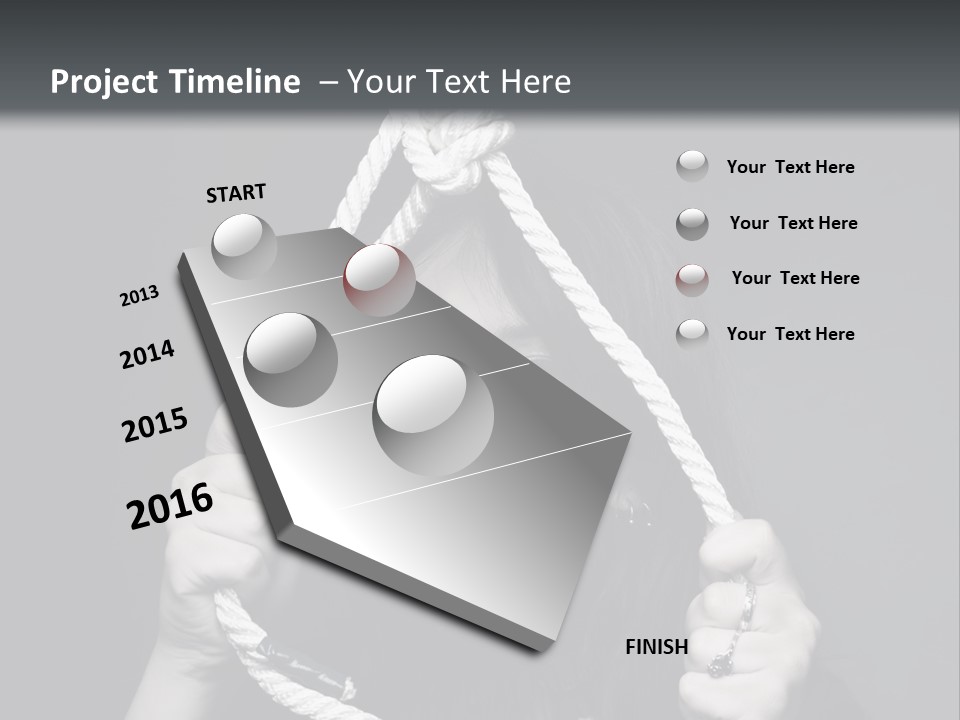 Project Timeline – Your Text Here

START

2013

2014

2015

2016

FINISH

Your Text Here

Your Text Here

Your Text Here

Your Text Here